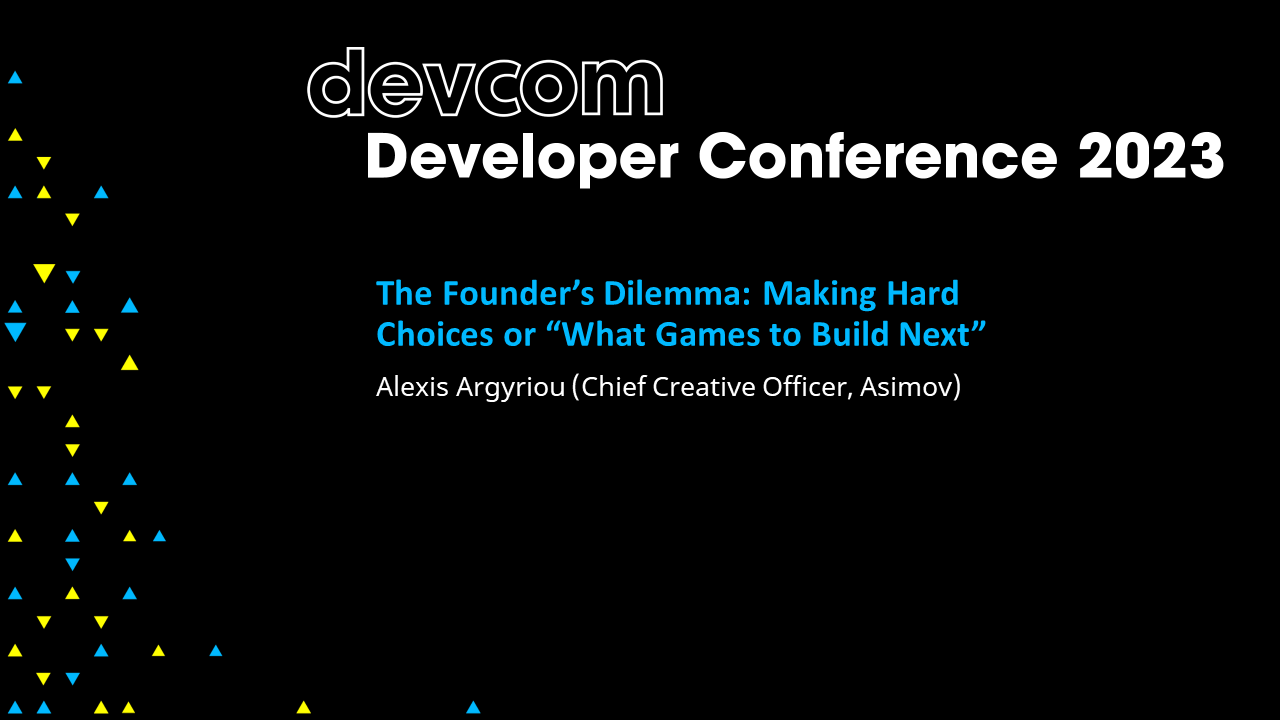 devcom
Developer Conference 2023

The Founder’s Dilemma: Making Hard Choices or “What Games to Build Next”

Alexis Argyriou (Chief Creative Officer, Asimov)